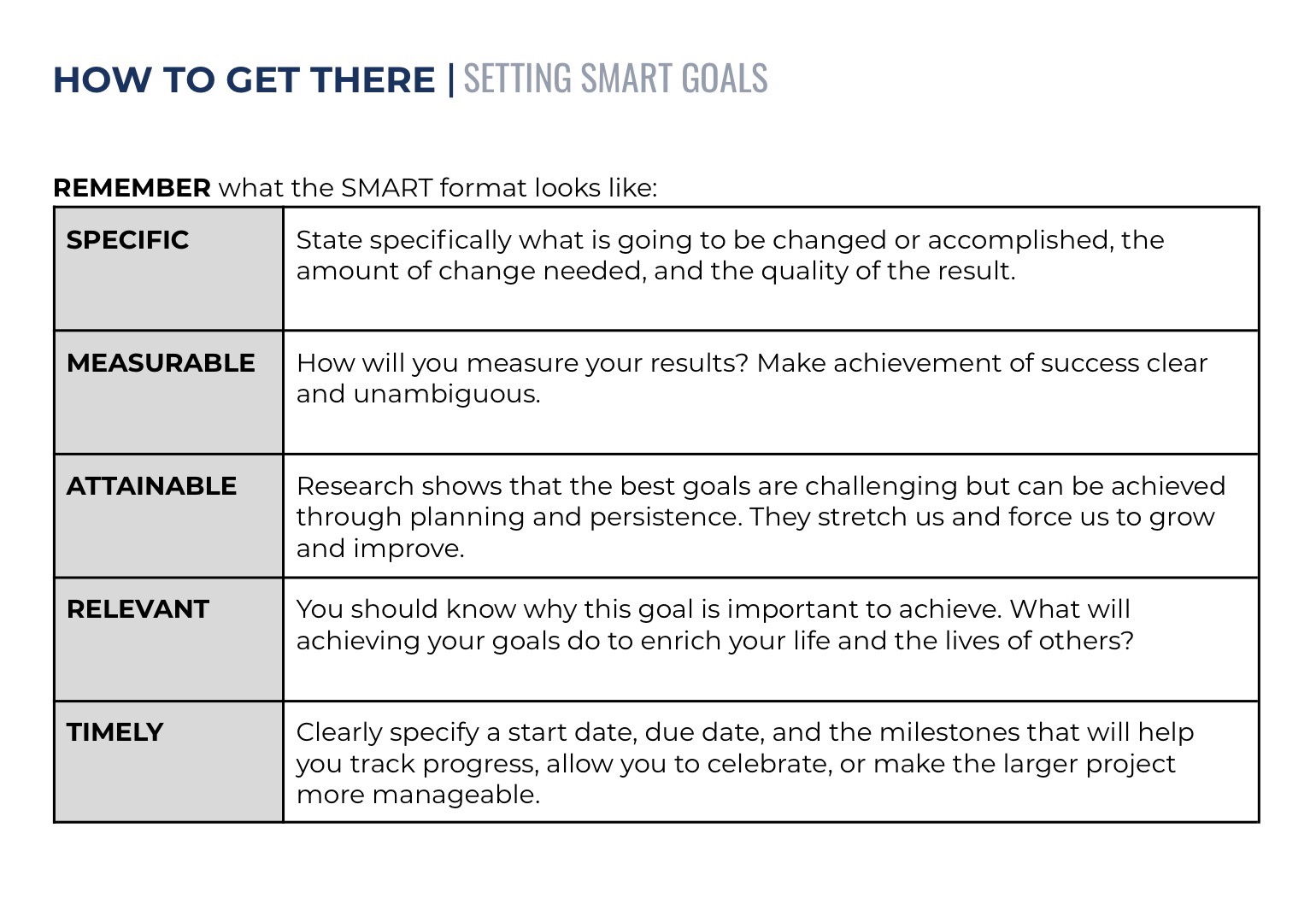 HOW TO GET THERE | SETTING SMART GOALS

REMEMBER what the SMART format looks like:

| | |
|---|---|
| SPECIFIC | State specifically what is going to be changed or accomplished, the amount of change needed, and the quality of the result. |
| MEASURABLE | How will you measure your results? Make achievement of success clear and unambiguous. |
| ATTAINABLE | Research shows that the best goals are challenging but can be achieved through planning and persistence. They stretch us and force us to grow and improve. |
| RELEVANT | You should know why this goal is important to achieve. What will achieving your goals do to enrich your life and the lives of others? |
| TIMELY | Clearly specify a start date, due date, and the milestones that will help you track progress, allow you to celebrate, or make the larger project more manageable. |